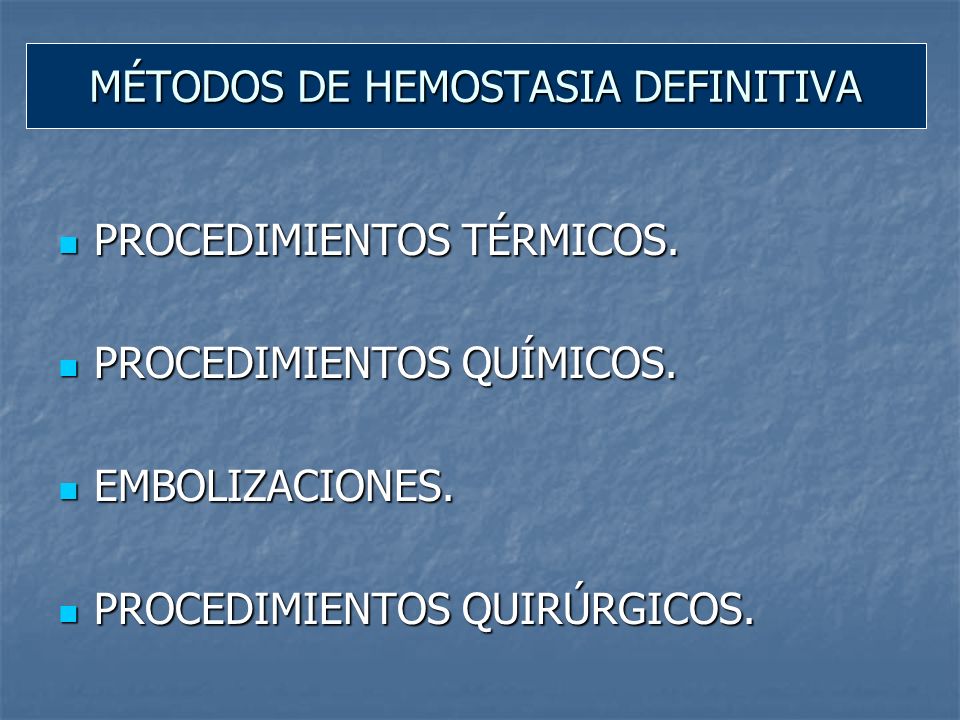 MÉTODOS DE HEMOSTASIA DEFINITIVA

- PROCEDIMIENTOS TÉRMICOS.
- PROCEDIMIENTOS QUÍMICOS.
- EMBOLIZACIONES.
- PROCEDIMIENTOS QUIRÚRGICOS.